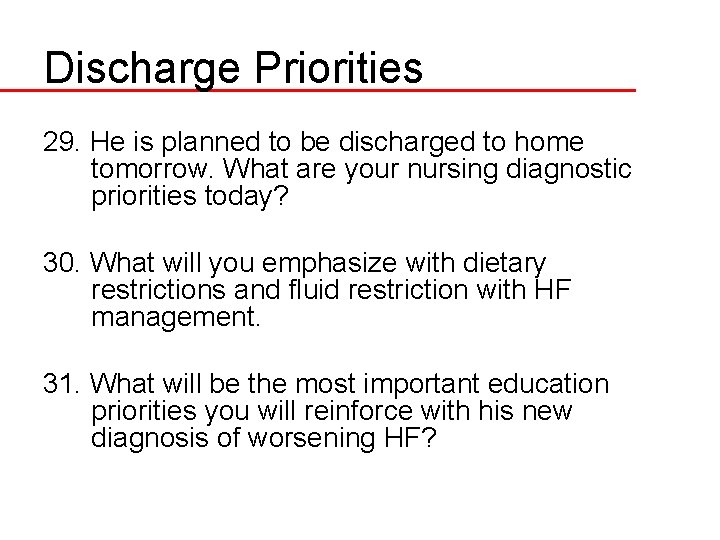 Discharge Priorities

29. He is planned to be discharged to home tomorrow. What are your nursing diagnostic priorities today?

30. What will you emphasize with dietary restrictions and fluid restriction with HF management.

31. What will be the most important education priorities you will reinforce with his new diagnosis of worsening HF?